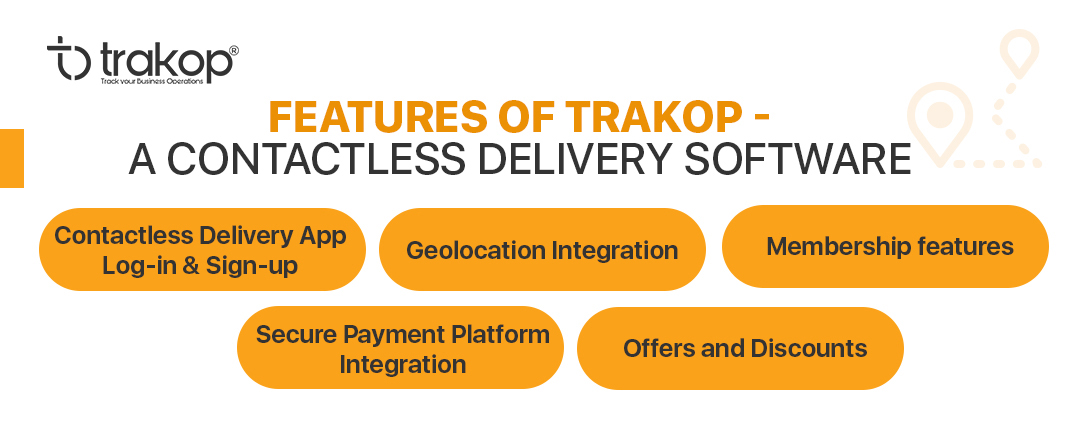 trakop®
Track your Business Operations

FEATURES OF TRAKOP -
A CONTACTLESS DELIVERY SOFTWARE

Contactless Delivery App Log-in & Sign-up

Geolocation Integration

Membership features

Secure Payment Platform Integration

Offers and Discounts